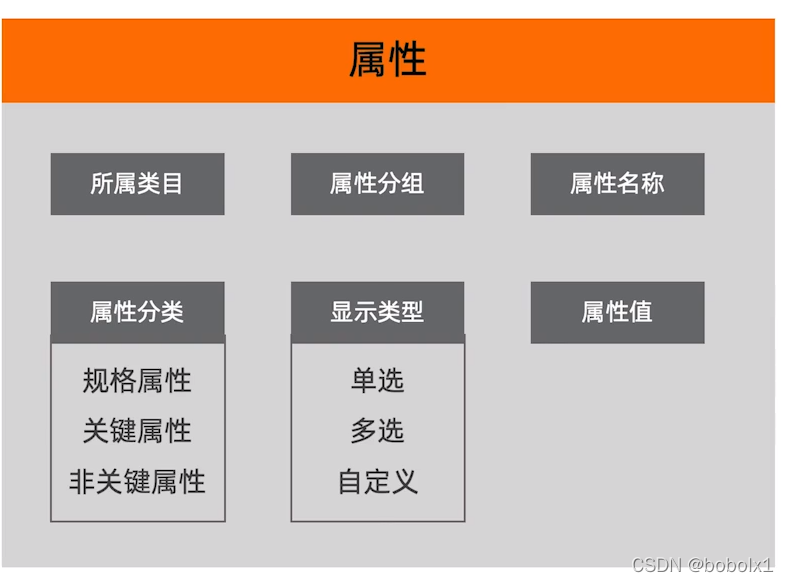 属性

所属类目

属性分组

属性名称

属性分类

规格属性
关键属性
非关键属性

显示类型

单选
多选
自定义

属性值

CSDN @bobolx1